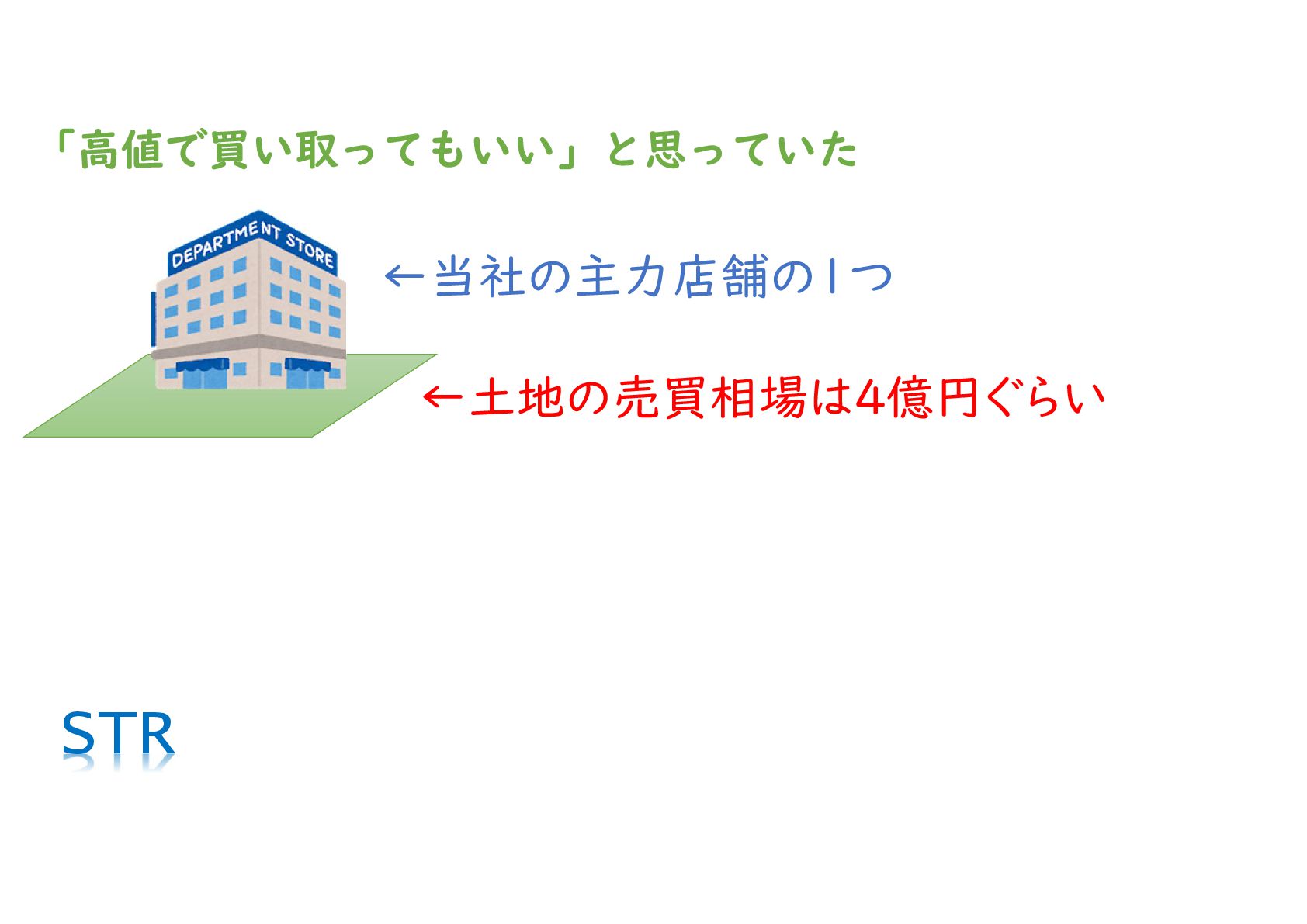 「高値で買い取ってもいい」と思っていた

DEPARTMENT STORE

←当社の主力店舗の1つ

←土地の売買相場は4億円ぐらい

STR